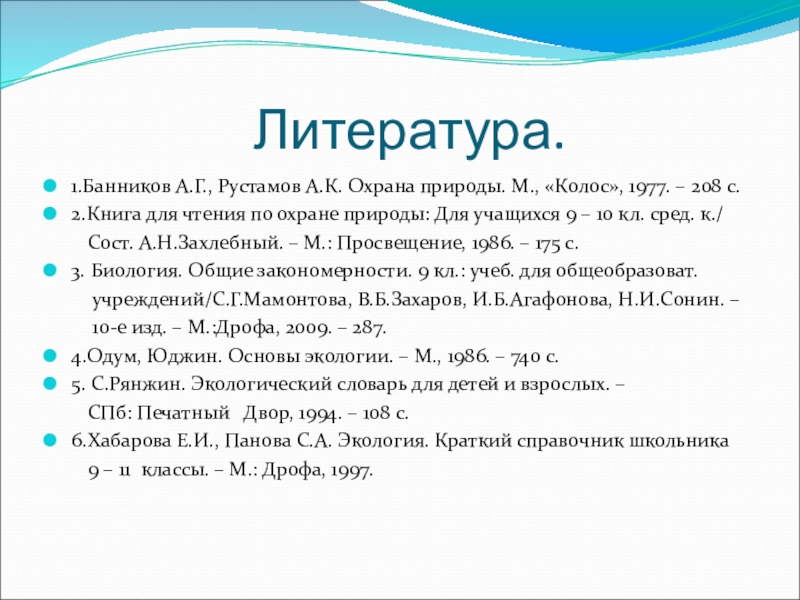 Литература.

1.Банников А.Г., Рустамов А.К. Охрана природы. М., «Колос», 1977. – 208 с.

2.Книга для чтения по охране природы: Для учащихся 9 – 10 кл. сред. к./ Сост. А.Н.Захлебный. – М.: Просвещение, 1986. – 175 с.

3. Биология. Общие закономерности. 9 кл.: учеб. для общеобразоват. учреждений/С.Г.Мамонтова, В.Б.Захаров, И.Б.Агафонова, Н.И.Сонин. – 10-е изд. – М.:Дрофа, 2009. – 287.

4.Одум, Юджин. Основы экологии. – М., 1986. – 740 с.

5. С.Рянжин. Экологический словарь для детей и взрослых. – СПб: Печатный Двор, 1994. – 108 с.

6.Хабарова Е.И., Панова С.А. Экология. Краткий справочник школьника 9 – 11 классы. – М.: Дрофа, 1997.